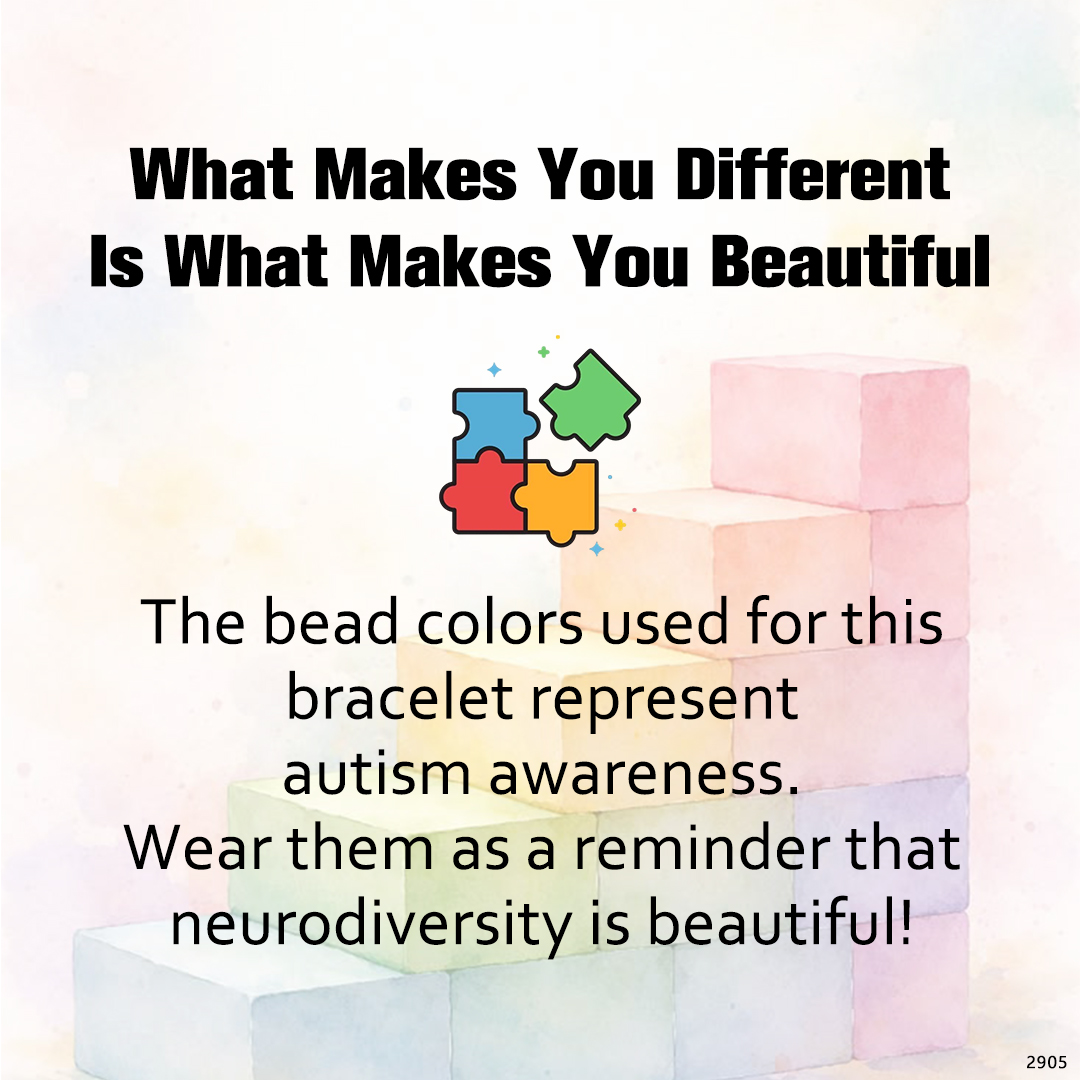 What Makes You Different Is What Makes You Beautiful

The bead colors used for this bracelet represent autism awareness.
Wear them as a reminder that neurodiversity is beautiful!

2905